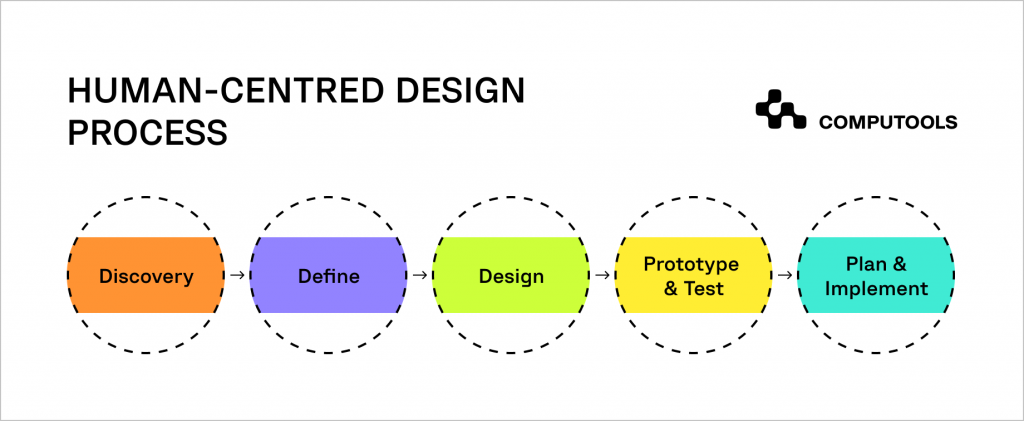 HUMAN-CENTRED DESIGN PROCESS

COMPUTOOLS

Discovery → Define → Design → Prototype & Test → Plan & Implement